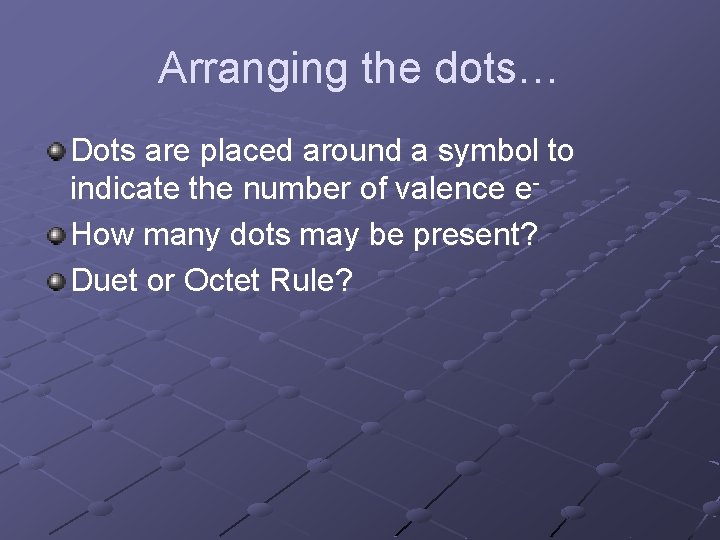 Arranging the dots…

Dots are placed around a symbol to indicate the number of valence $e^-$

How many dots may be present?

Duet or Octet Rule?